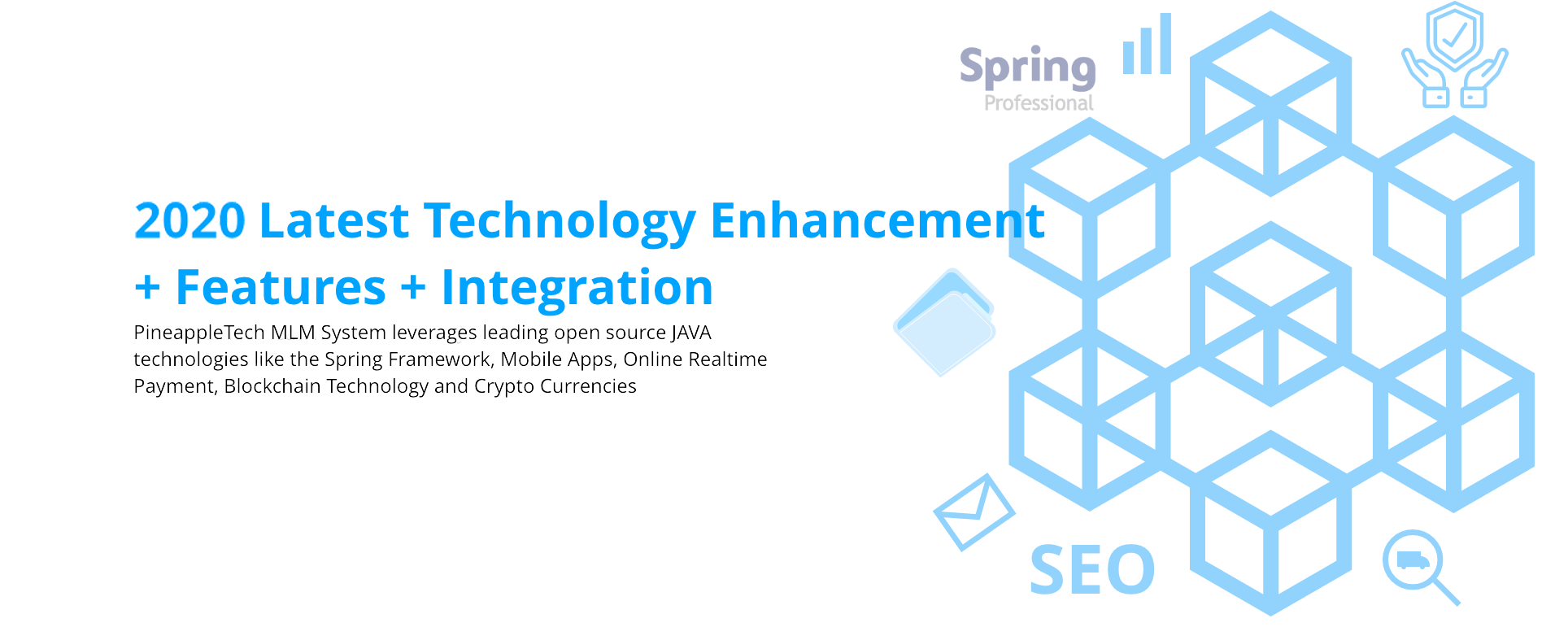 Spring
Professional

2020 Latest Technology Enhancement + Features + Integration

PineappleTech MLM System leverages leading open source JAVA technologies like the Spring Framework, Mobile Apps, Online Realtime Payment, Blockchain Technology and Crypto Currencies

SEO